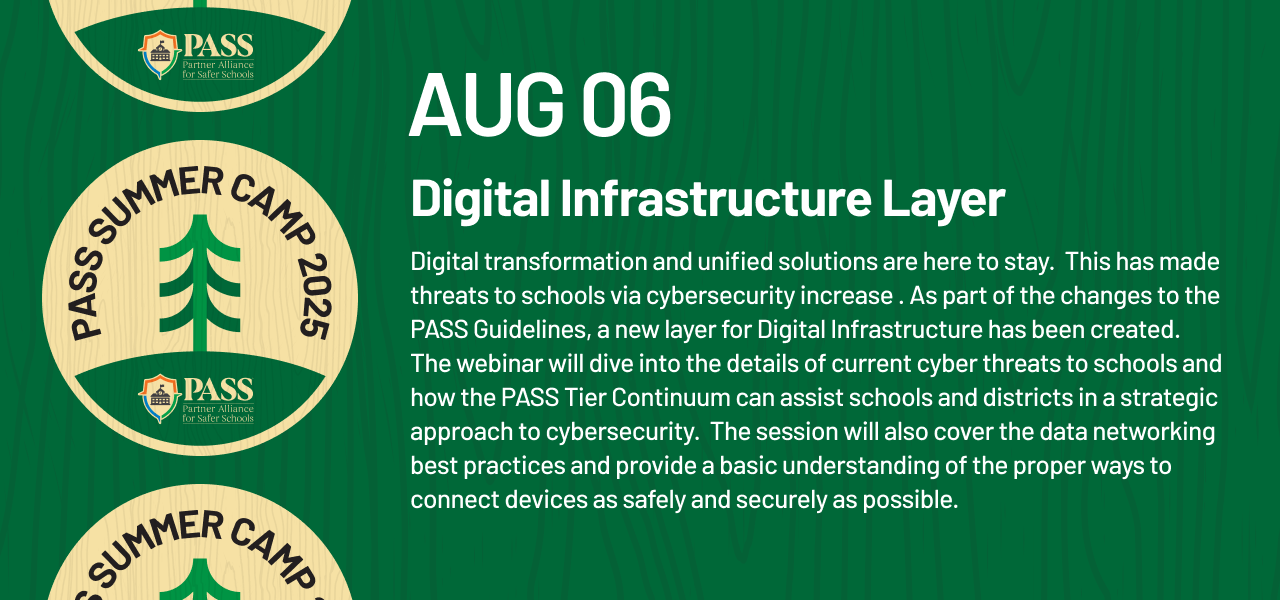 PASS
Partner Alliance for Safer Schools

PASS SUMMER CAMP 2025

PASS
Partner Alliance for Safer Schools

SUMMER CAMP

AUG 06

Digital Infrastructure Layer

Digital transformation and unified solutions are here to stay. This has made threats to schools via cybersecurity increase . As part of the changes to the PASS Guidelines, a new layer for Digital Infrastructure has been created. The webinar will dive into the details of current cyber threats to schools and how the PASS Tier Continuum can assist schools and districts in a strategic approach to cybersecurity. The session will also cover the data networking best practices and provide a basic understanding of the proper ways to connect devices as safely and securely as possible.